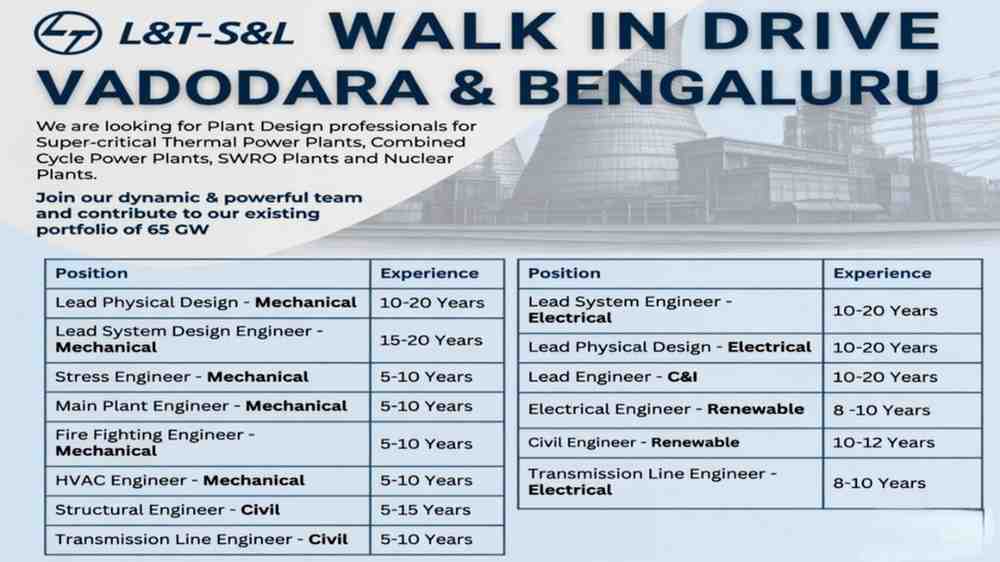 L&T-S&L WALK IN DRIVE
VADODARA & BENGALURU

We are looking for Plant Design professionals for Super-critical Thermal Power Plants, Combined Cycle Power Plants, SWRO Plants and Nuclear Plants.

Join our dynamic & powerful team and contribute to our existing portfolio of 65 GW

| Position | Experience |
|---|---|
| Lead Physical Design - Mechanical | 10-20 Years |
| Lead System Design Engineer - Mechanical | 15-20 Years |
| Stress Engineer - Mechanical | 5-10 Years |
| Main Plant Engineer - Mechanical | 5-10 Years |
| Fire Fighting Engineer - Mechanical | 5-10 Years |
| HVAC Engineer - Mechanical | 5-10 Years |
| Structural Engineer - Civil | 5-15 Years |
| Transmission Line Engineer - Civil | 5-10 Years |

| Position | Experience |
|---|---|
| Lead System Engineer - Electrical | 10-20 Years |
| Lead Physical Design - Electrical | 10-20 Years |
| Lead Engineer - C&I | 10-20 Years |
| Electrical Engineer - Renewable | 8 -10 Years |
| Civil Engineer - Renewable | 10-12 Years |
| Transmission Line Engineer - Electrical | 8-10 Years |